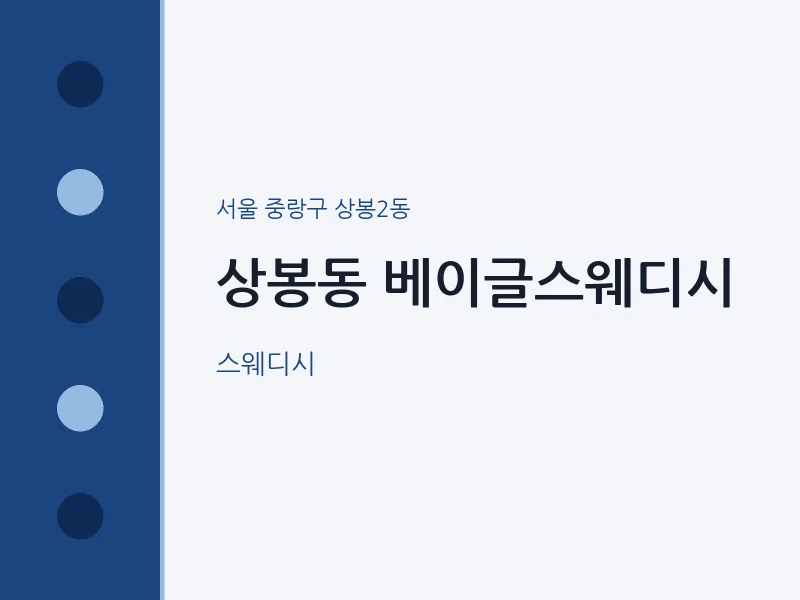 서울 중랑구 상봉2동

상봉동 베이글스웨디시

스웨디시